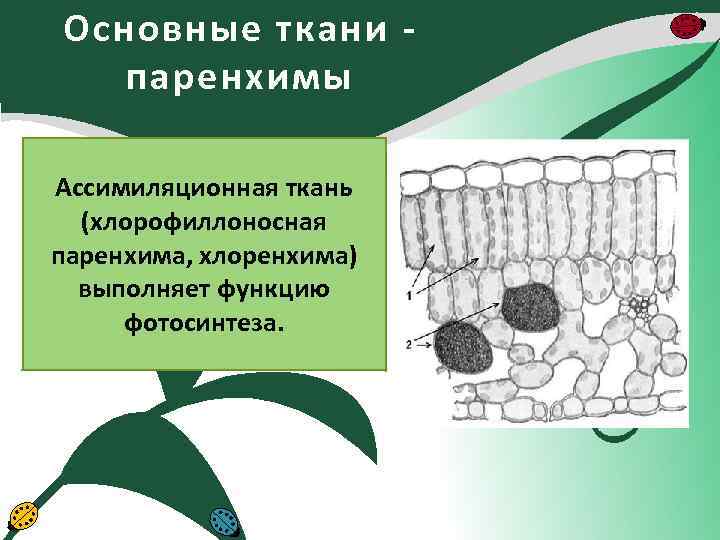 Основные ткани - паренхимы

Ассимиляционная ткань (хлорофиллоносная паренхима, хлоренхима) выполняет функцию фотосинтеза.

1

2